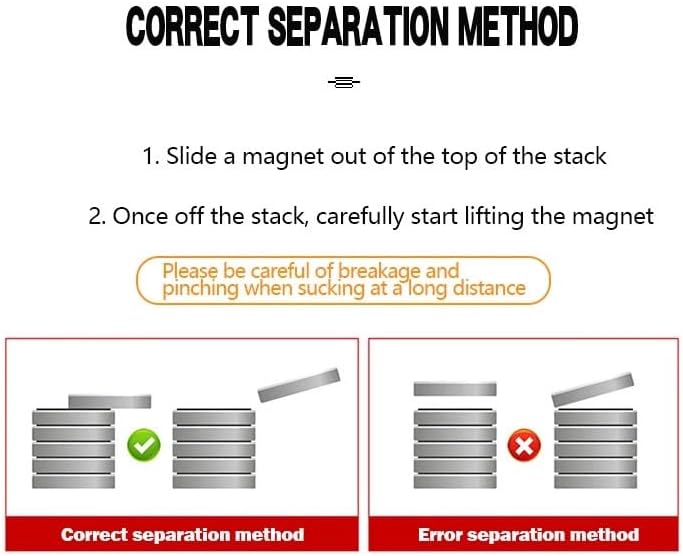 CORRECT SEPARATION METHOD

1. Slide a magnet out of the top of the stack

2. Once off the stack, carefully start lifting the magnet

Please be careful of breakage and pinching when sucking at a long distance

Correct separation method

Error separation method